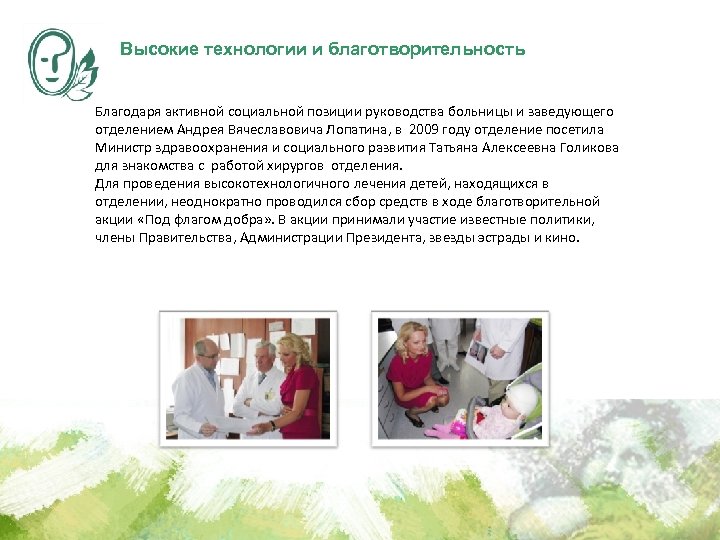 Высокие технологии и благотворительность

Благодаря активной социальной позиции руководства больницы и заведующего отделением Андрея Вячеславовича Лопатина, в 2009 году отделение посетила Министр здравоохранения и социального развития Татьяна Алексеевна Голикова для знакомства с работой хирургов отделения.
Для проведения высокотехнологичного лечения детей, находящихся в отделении, неоднократно проводился сбор средств в ходе благотворительной акции «Под флагом добра». В акции принимали участие известные политики, члены Правительства, Администрации Президента, звезды эстрады и кино.